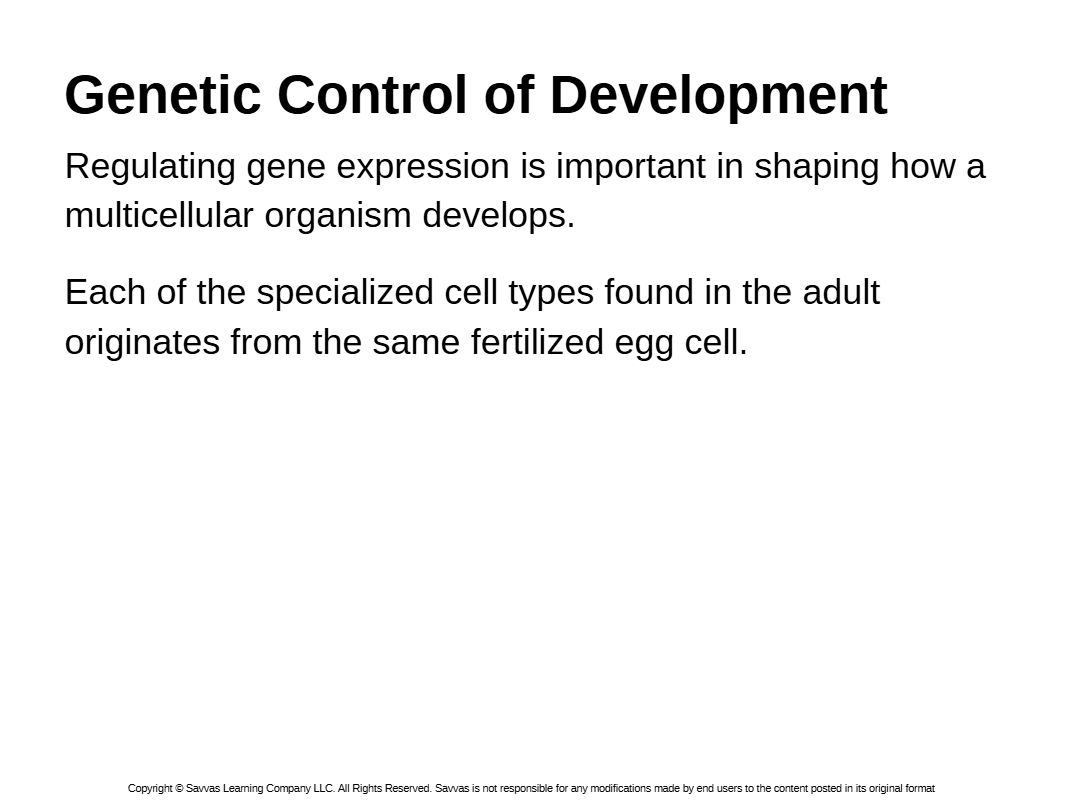 Genetic Control of Development

Regulating gene expression is important in shaping how a multicellular organism develops.

Each of the specialized cell types found in the adult originates from the same fertilized egg cell.

Copyright © Savvas Learning Company LLC. All Rights Reserved. Savvas is not responsible for any modifications made by end users to the content posted in its original format